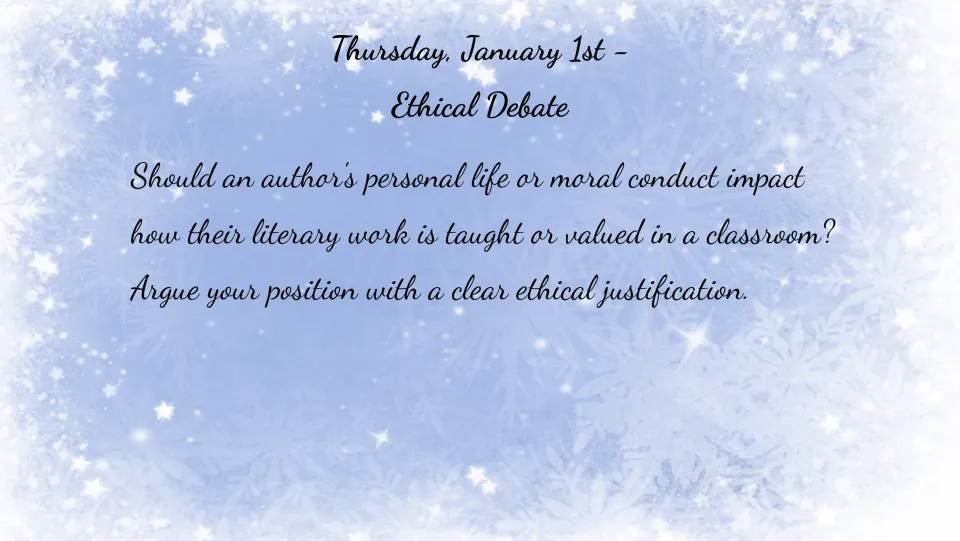 Thursday, January 1st -

Ethical Debate

Should an author's personal life or moral conduct impact how their literary work is taught or valued in a classroom? Argue your position with a clear ethical justification.